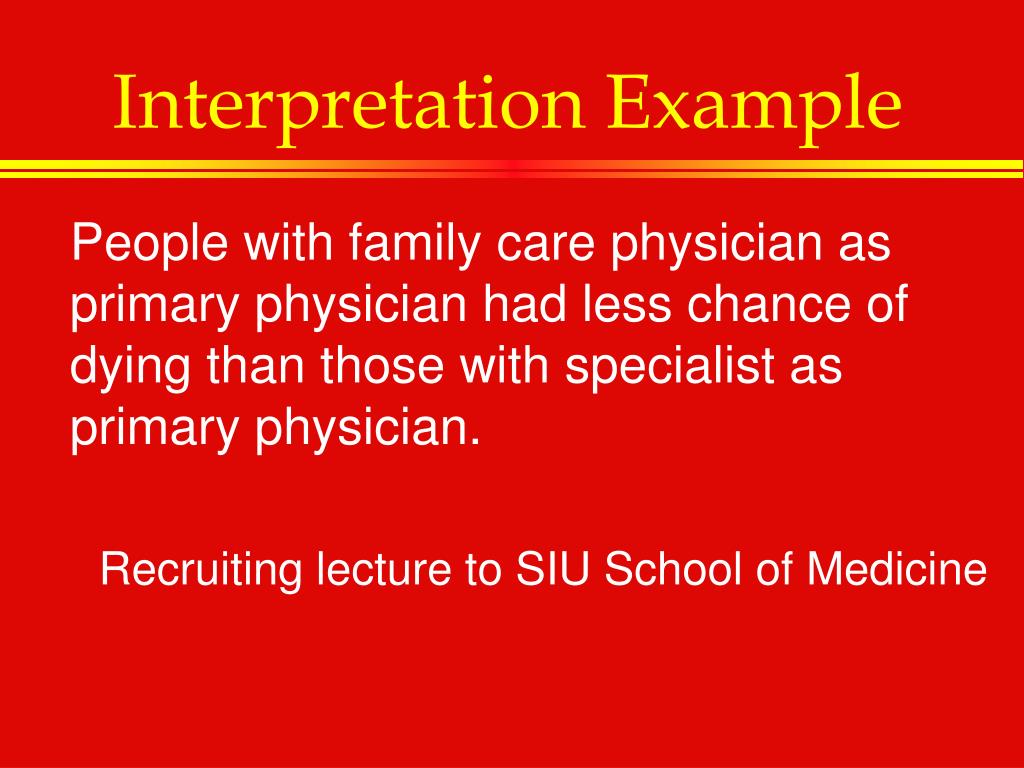 Interpretation Example

People with family care physician as primary physician had less chance of dying than those with specialist as primary physician.

Recruiting lecture to SIU School of Medicine